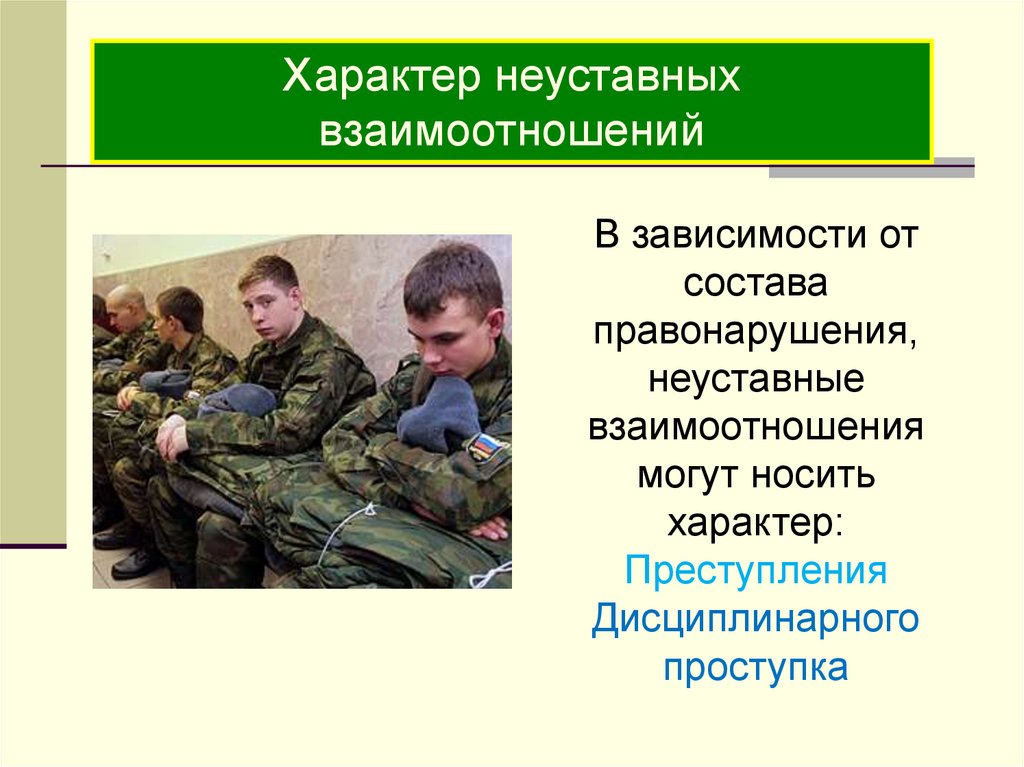 Характер неуставных взаимоотношений

В зависимости от состава правонарушения, неуставные взаимоотношения могут носить характер:
Преступления
Дисциплинарного проступка